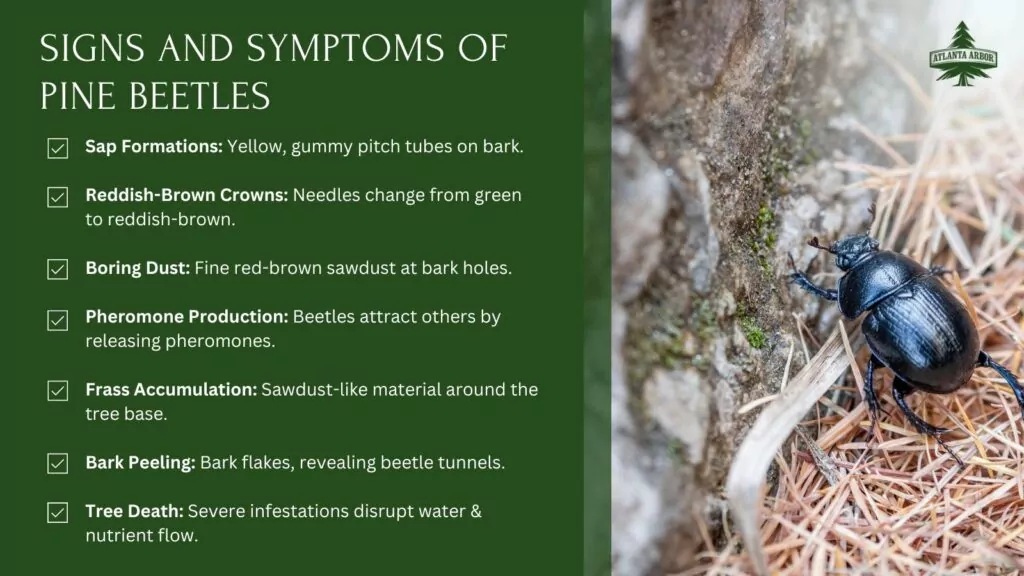 SIGNS AND SYMPTOMS OF PINE BEETLES

Sap Formations: Yellow, gummy pitch tubes on bark.

Reddish-Brown Crowns: Needles change from green to reddish-brown.

Boring Dust: Fine red-brown sawdust at bark holes.

Pheromone Production: Beetles attract others by releasing pheromones.

Frass Accumulation: Sawdust-like material around the tree base.

Bark Peeling: Bark flakes, revealing beetle tunnels.

Tree Death: Severe infestations disrupt water & nutrient flow.

ATLANTA ARBOR